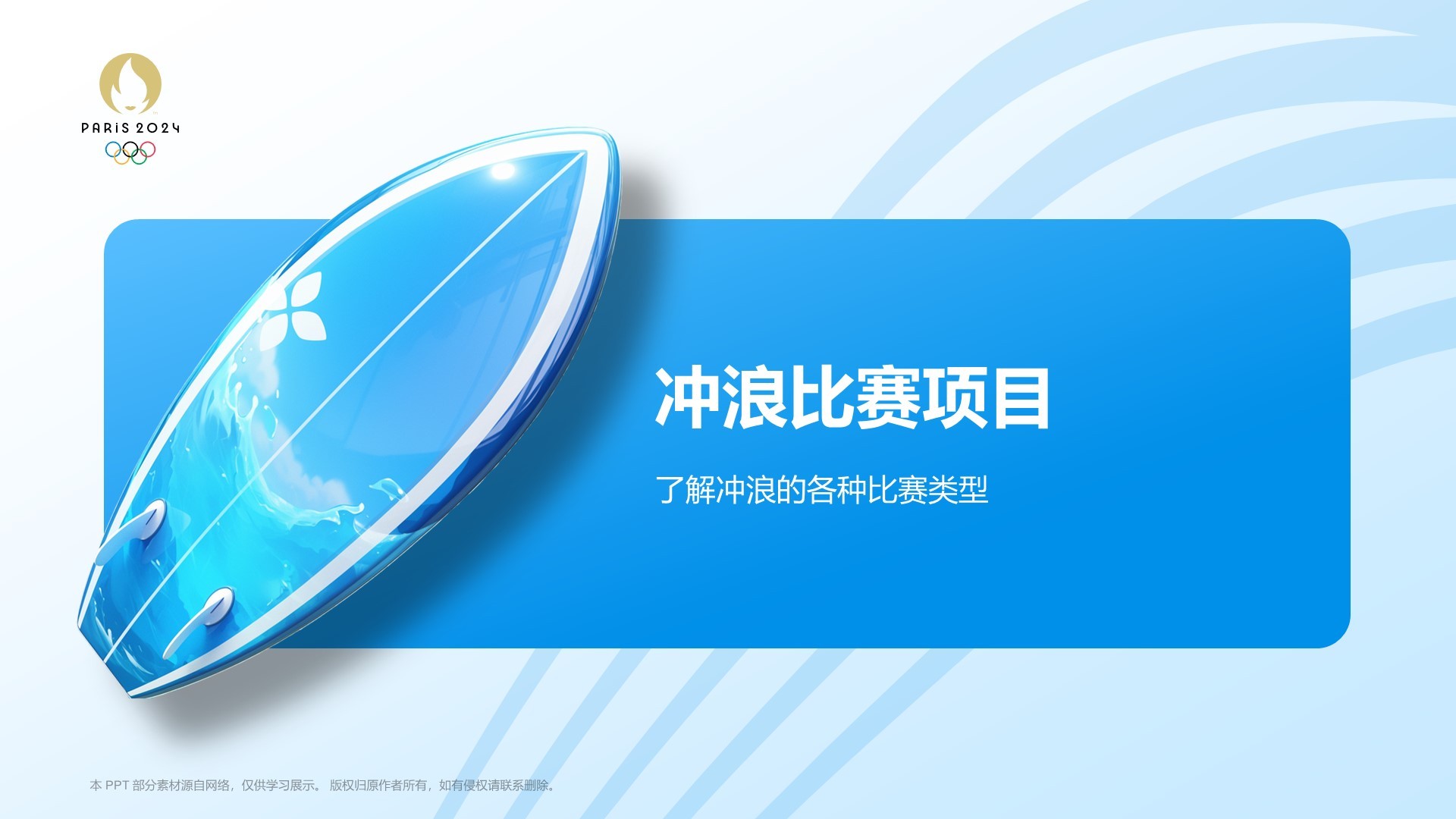 PARiS 2024

冲浪比赛项目

了解冲浪的各种比赛类型

本 PPT 部分素材源自网络，仅供学习展示。 版权归原作者所有，如有侵权请联系删除。